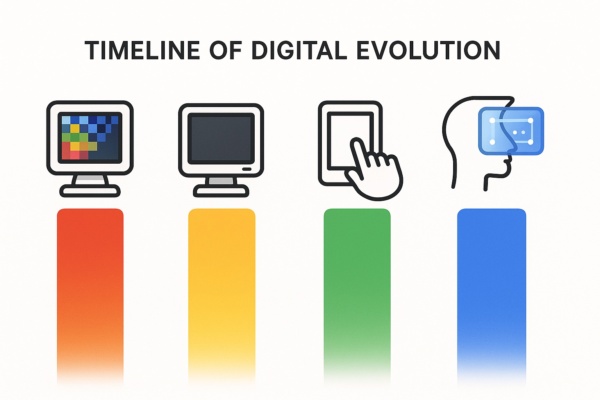 TIMELINE OF DIGITAL EVOLUTION